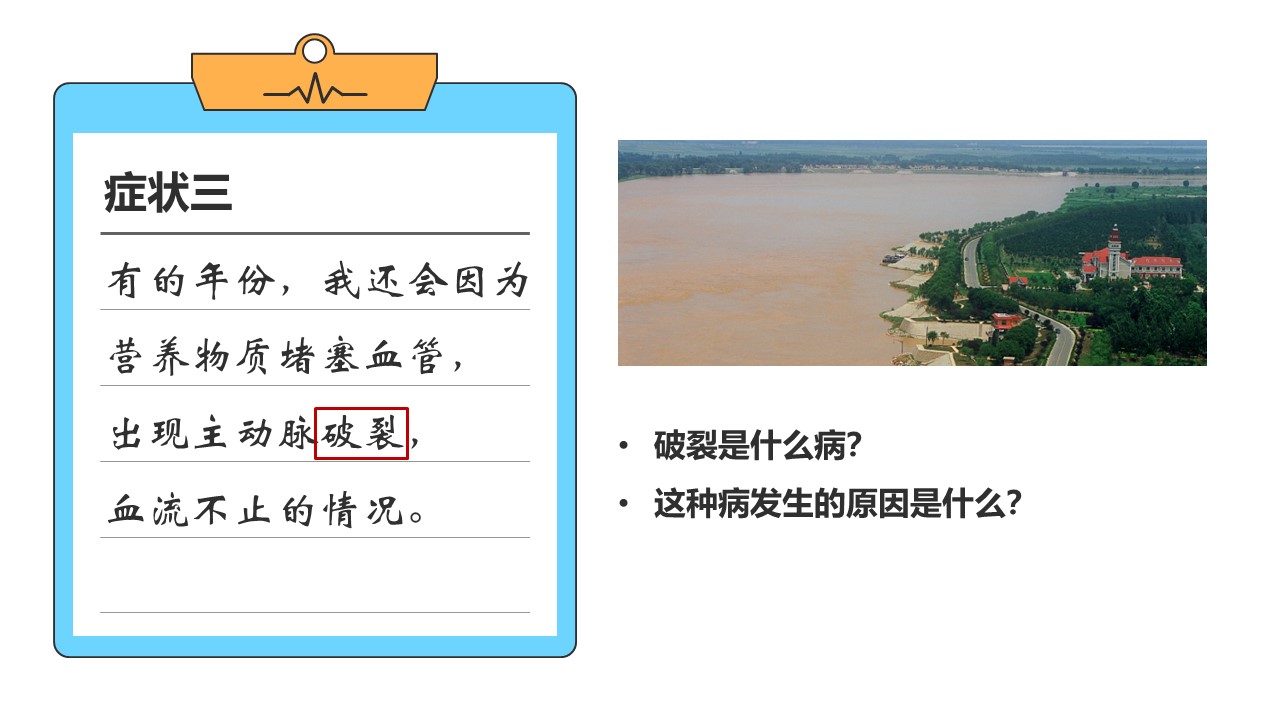 症状三

有的年份，我还会因为营养物质堵塞血管，出现主动脉破裂，血流不止的情况。

• 破裂是什么病？
• 这种病发生的原因是什么？